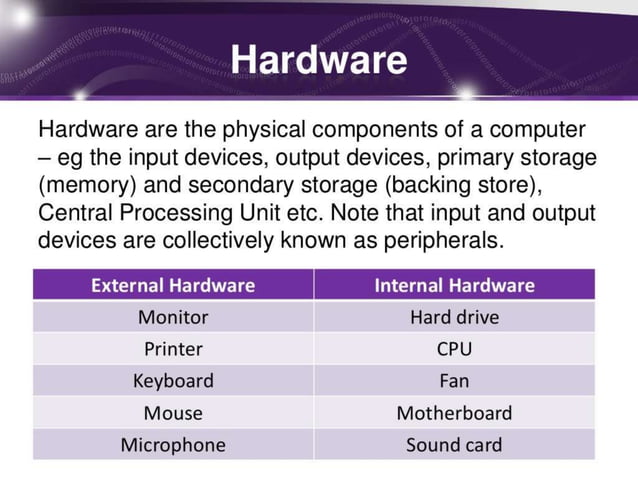 Hardware

Hardware are the physical components of a computer – eg the input devices, output devices, primary storage (memory) and secondary storage (backing store), Central Processing Unit etc. Note that input and output devices are collectively known as peripherals.

| External Hardware | Internal Hardware |
|---|---|
| Monitor | Hard drive |
| Printer | CPU |
| Keyboard | Fan |
| Mouse | Motherboard |
| Microphone | Sound card |